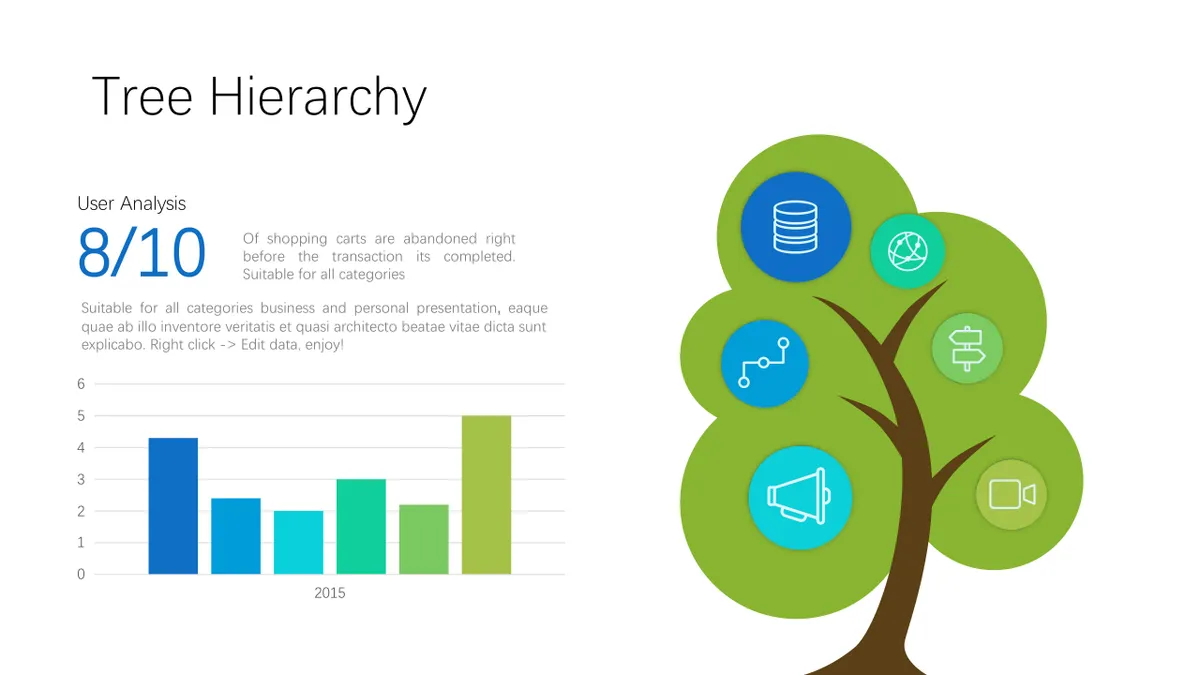 Tree Hierarchy

User Analysis

8/10

Of shopping carts are abandoned right before the transaction its completed. Suitable for all categories

Suitable for all categories business and personal presentation, eaque quae ab illo inventore veritatis et quasi architecto beatae vitae dicta sunt explicabo. Right click -> Edit data, enjoy!

6
5
4
3
2
1
0

2015